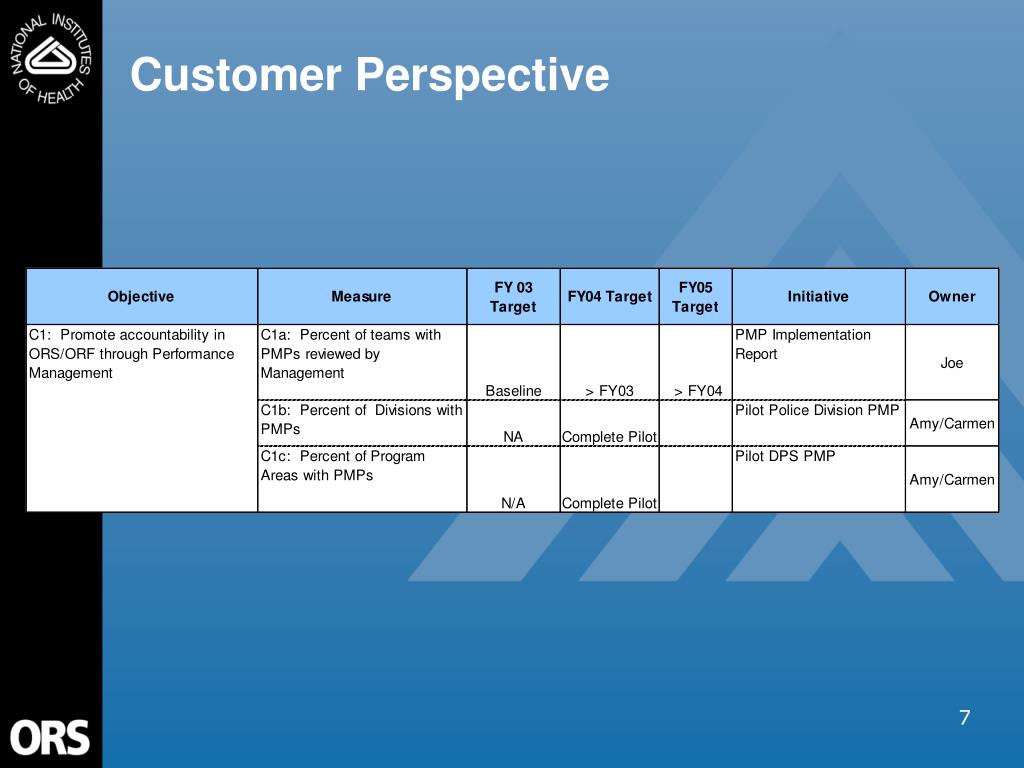 NATIONAL INSTITUTES OF HEALTH

Customer Perspective

| Objective | Measure | FY 03 Target | FY04 Target | FY05 Target | Initiative | Owner |
|---|---|---|---|---|---|---|
| C1: Promote accountability in ORS/ORF through Performance Management | C1a: Percent of teams with PMPs reviewed by Management | Baseline | > FY03 | > FY04 | PMP Implementation Report | Joe |
| | C1b: Percent of Divisions with PMPs | NA | Complete Pilot | | Pilot Police Division PMP | Amy/Carmen |
| | C1c: Percent of Program Areas with PMPs | N/A | Complete Pilot | | Pilot DPS PMP | Amy/Carmen |

ORS

7